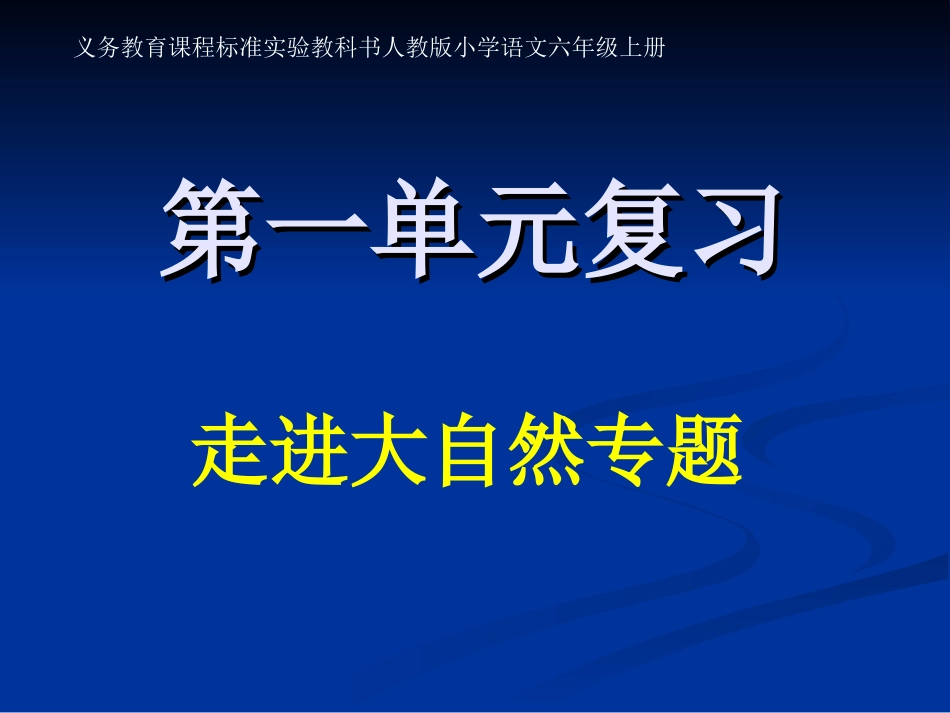 义务教育课程标准实验教科书人教版小学语文六年级上册

第一单元复习

走进大自然专题